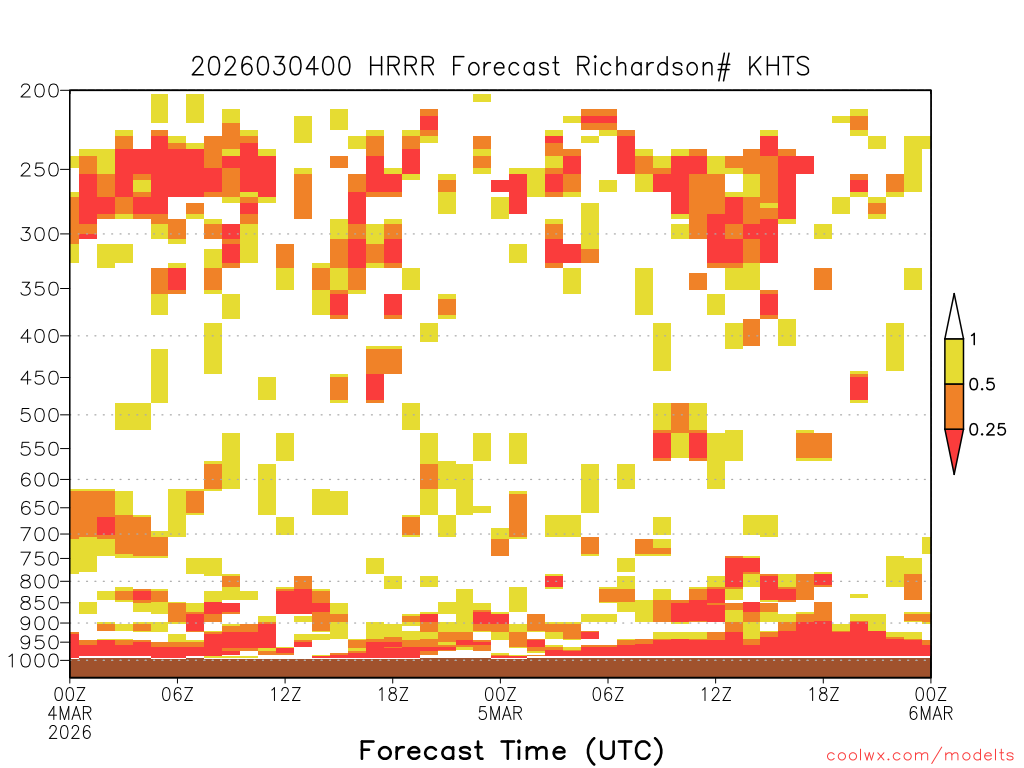 2026030400 HRRR Forecast Richardson# KHTS

200
250
300
350
400
450
500
550
600
650
700
750
800
850
900
950
1000

1
0.5
0.25

00Z 4MAR 2026
06Z
12Z
18Z
00Z 5MAR
06Z
12Z
18Z
00Z 6MAR

Forecast Time (UTC)

coolwx.com/modelts